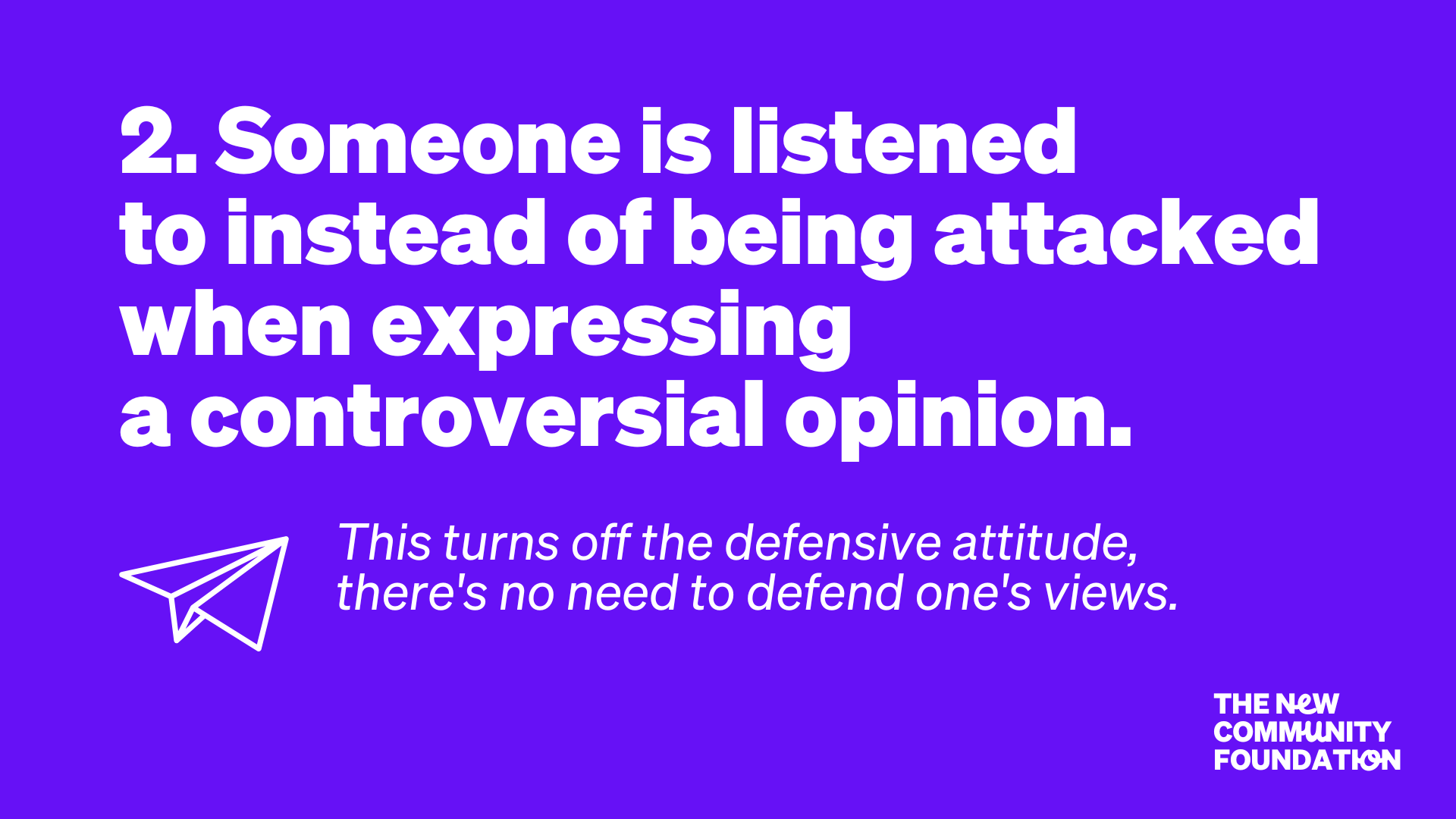 2. Someone is listened to instead of being attacked when expressing a controversial opinion.

This turns off the defensive attitude, there's no need to defend one's views.

THE NEW COMMUNITY FOUNDATION